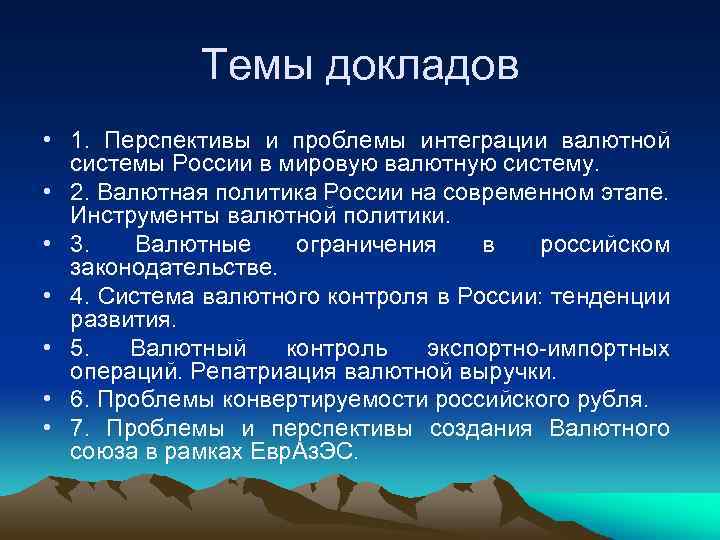 Темы докладов

• 1. Перспективы и проблемы интеграции валютной системы России в мировую валютную систему.
• 2. Валютная политика России на современном этапе. Инструменты валютной политики.
• 3. Валютные ограничения в российском законодательстве.
• 4. Система валютного контроля в России: тенденции развития.
• 5. Валютный контроль экспортно-импортных операций. Репатриация валютной выручки.
• 6. Проблемы конвертируемости российского рубля.
• 7. Проблемы и перспективы создания Валютного союза в рамках ЕврАзЭС.